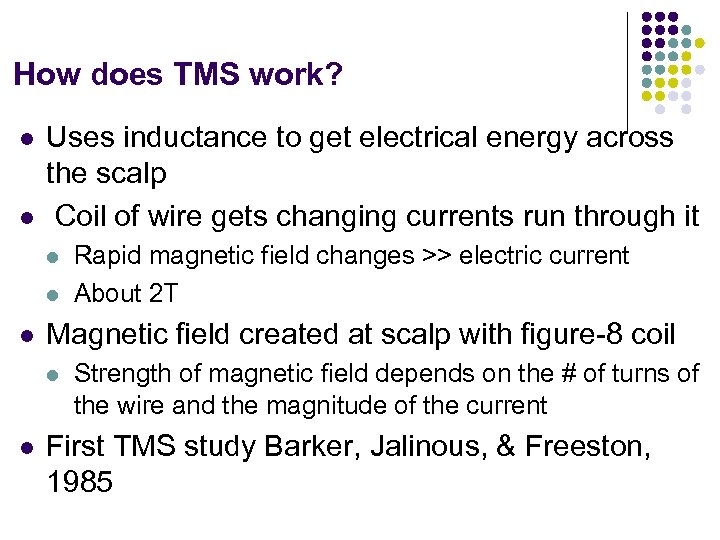 How does TMS work?

- Uses inductance to get electrical energy across the scalp
- Coil of wire gets changing currents run through it
  - Rapid magnetic field changes >> electric current
  - About 2T
- Magnetic field created at scalp with figure-8 coil
  - Strength of magnetic field depends on the # of turns of the wire and the magnitude of the current
- First TMS study Barker, Jalinous, & Freeston, 1985